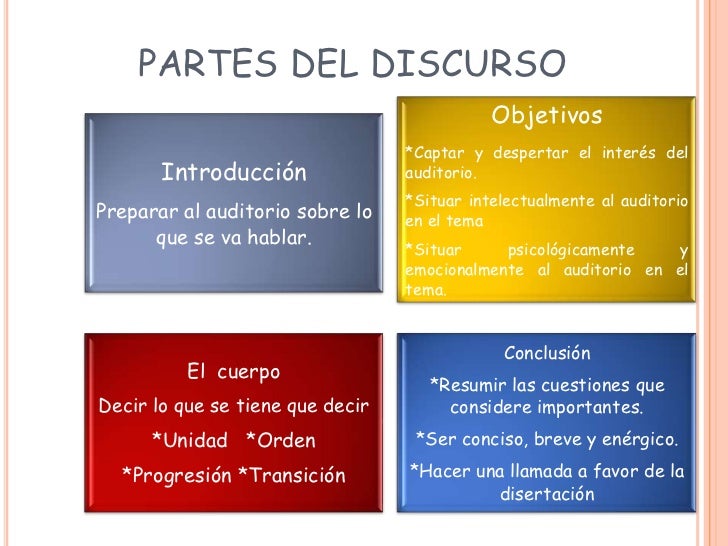 PARTES DEL DISCURSO

Introducción

Preparar al auditorio sobre lo que se va hablar.

Objetivos

*Captar y despertar el interés del auditorio.

*Situar intelectualmente al auditorio en el tema

*Situar psicológicamente y emocionalmente al auditorio en el tema.

El cuerpo

Decir lo que se tiene que decir

*Unidad *Orden

*Progresión *Transición

Conclusión

*Resumir las cuestiones que considere importantes.

*Ser conciso, breve y enérgico.

*Hacer una llamada a favor de la disertación